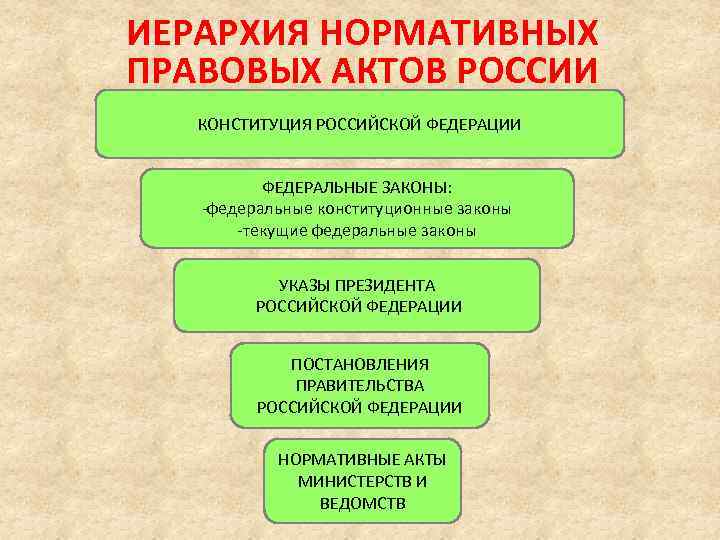 ИЕРАРХИЯ НОРМАТИВНЫХ ПРАВОВЫХ АКТОВ РОССИИ

КОНСТИТУЦИЯ РОССИЙСКОЙ ФЕДЕРАЦИИ

ФЕДЕРАЛЬНЫЕ ЗАКОНЫ:
-федеральные конституционные законы
-текущие федеральные законы

УКАЗЫ ПРЕЗИДЕНТА РОССИЙСКОЙ ФЕДЕРАЦИИ

ПОСТАНОВЛЕНИЯ ПРАВИТЕЛЬСТВА РОССИЙСКОЙ ФЕДЕРАЦИИ

НОРМАТИВНЫЕ АКТЫ МИНИСТЕРСТВ И ВЕДОМСТВ